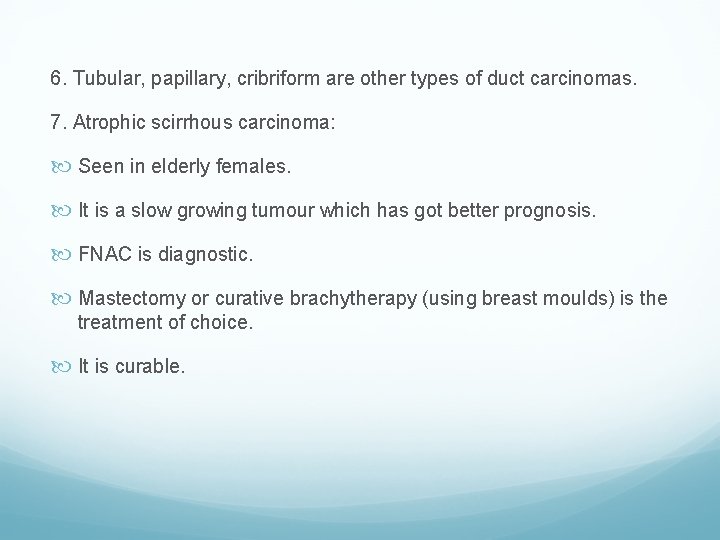 6. Tubular, papillary, cribriform are other types of duct carcinomas.

7. Atrophic scirrhous carcinoma:

Seen in elderly females.

It is a slow growing tumour which has got better prognosis.

FNAC is diagnostic.

Mastectomy or curative brachytherapy (using breast moulds) is the treatment of choice.

It is curable.